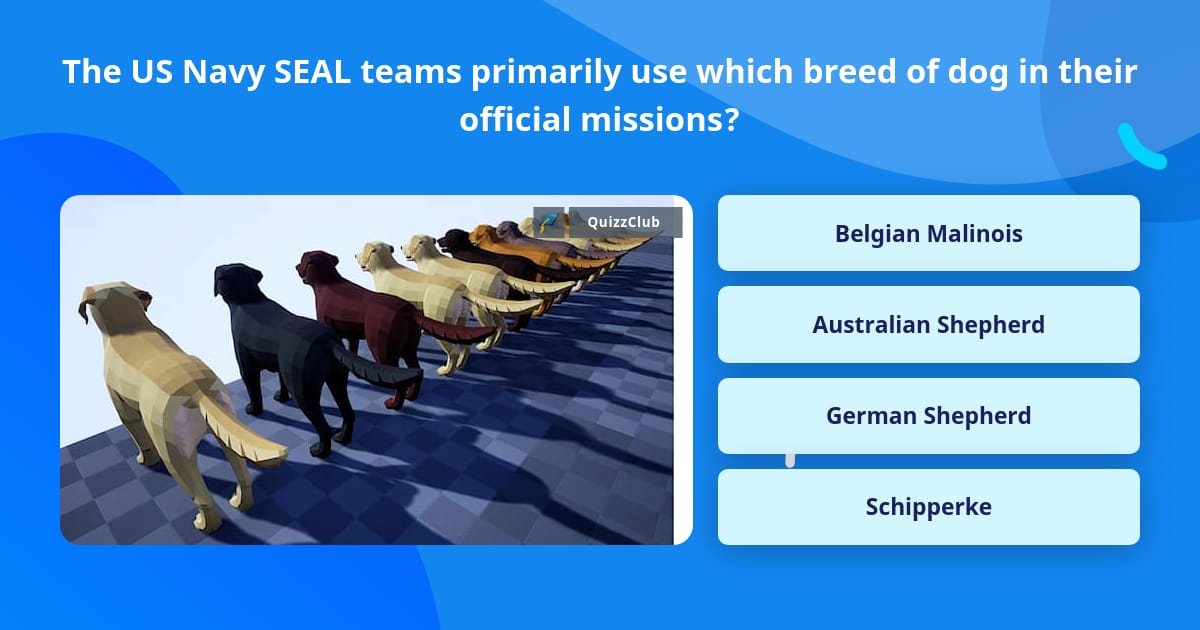 The US Navy SEAL teams primarily use which breed of dog in their official missions?

QuizzClub

Belgian Malinois

Australian Shepherd

German Shepherd

Schipperke